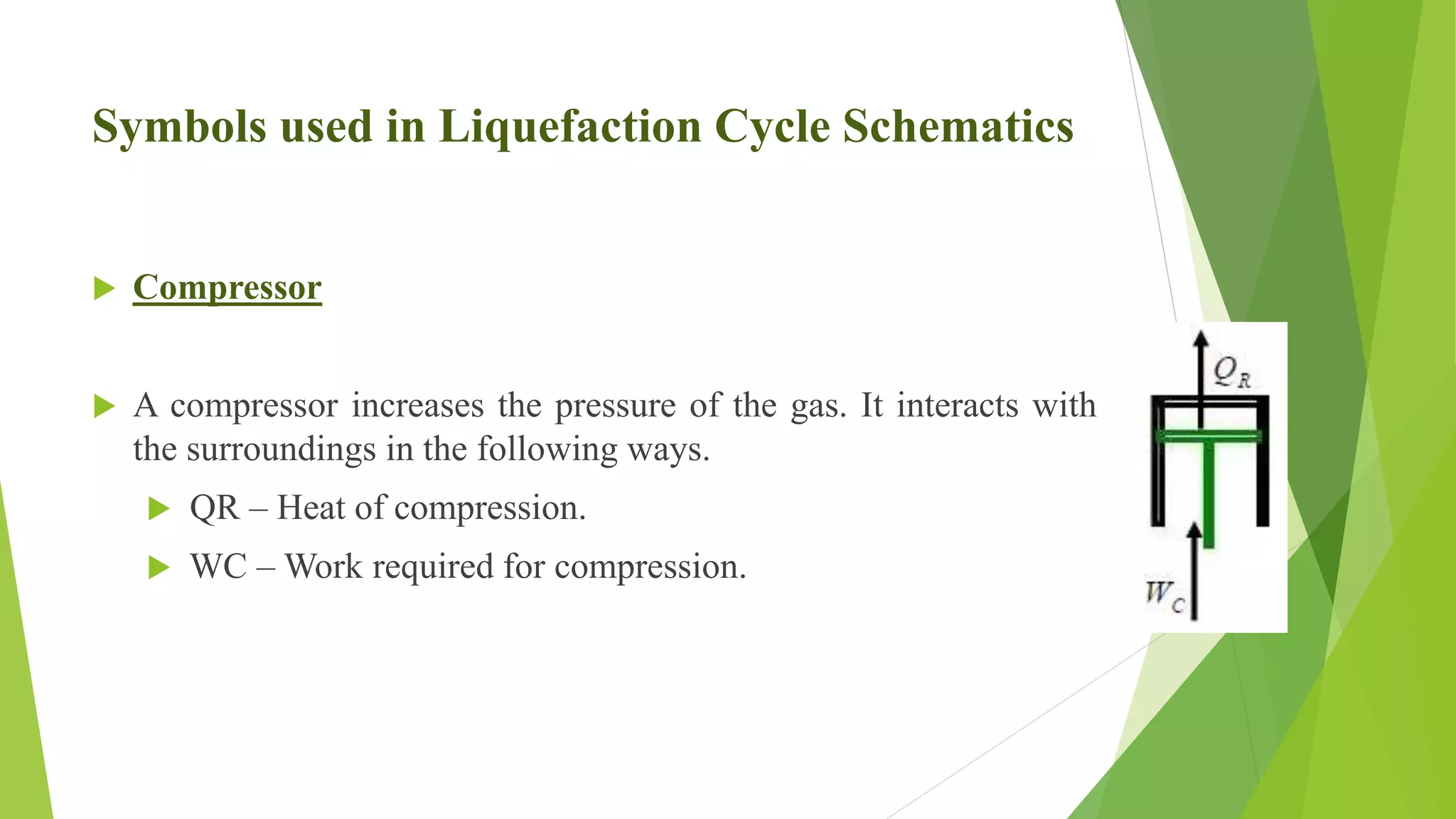 Symbols used in Liquefaction Cycle Schematics

Compressor

A compressor increases the pressure of the gas. It interacts with the surroundings in the following ways.

QR – Heat of compression.

WC – Work required for compression.

$Q_R$

$W_C$